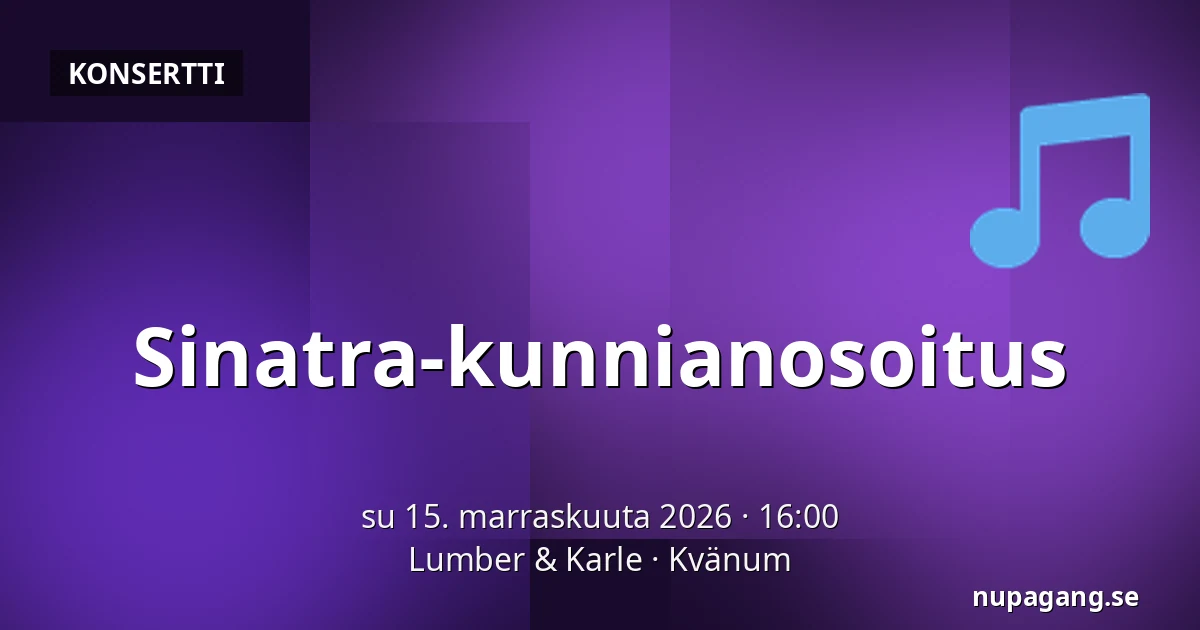 KONSERTTI

Sinatra-kunnianosoitus

su 15. marraskuuta 2026 · 16:00
Lumber & Karle · Kvänum

nupagang.se